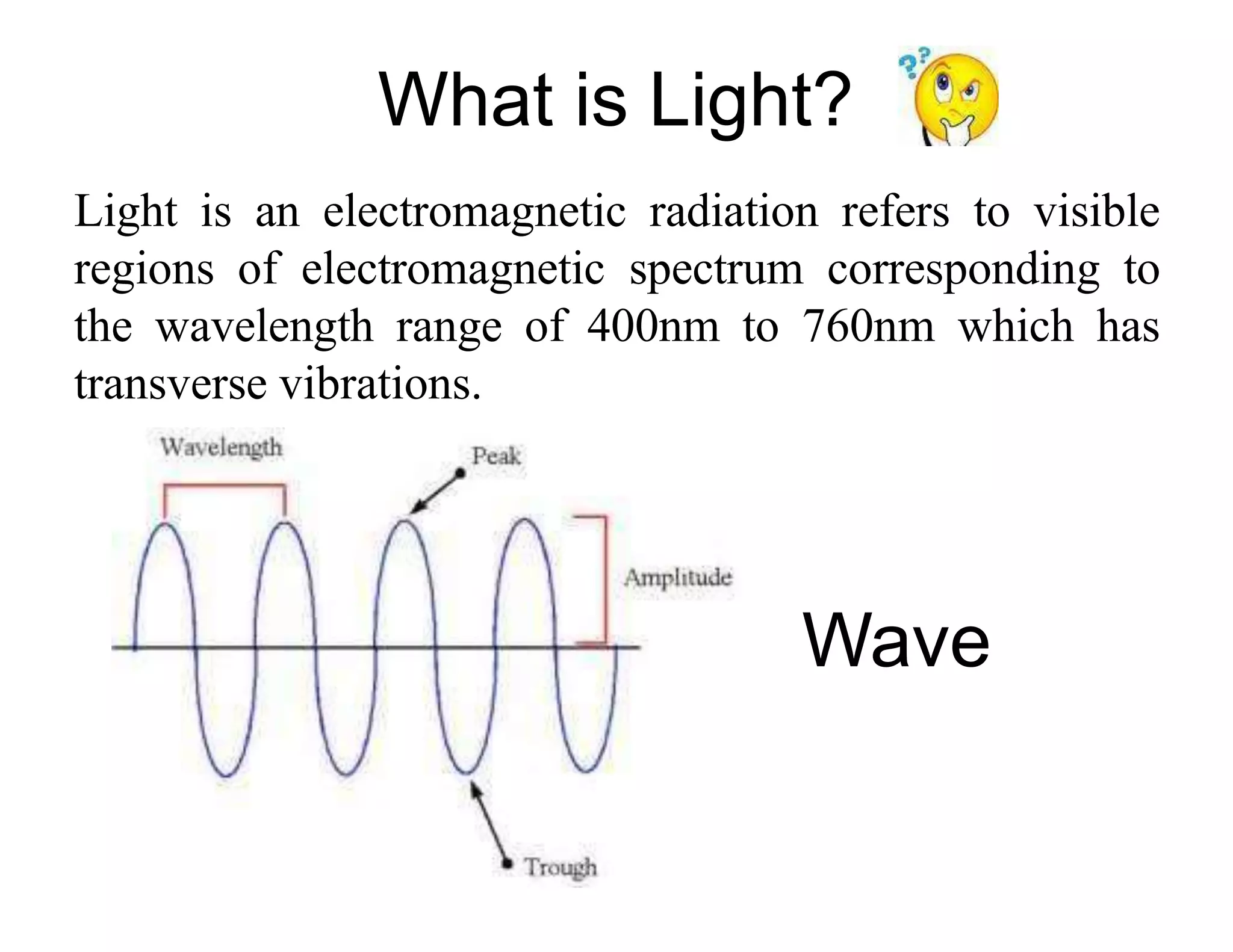 What is Light?

Light is an electromagnetic radiation refers to visible regions of electromagnetic spectrum corresponding to the wavelength range of 400nm to 760nm which has transverse vibrations.

Wavelength

Peak

Amplitude

Trough

Wave